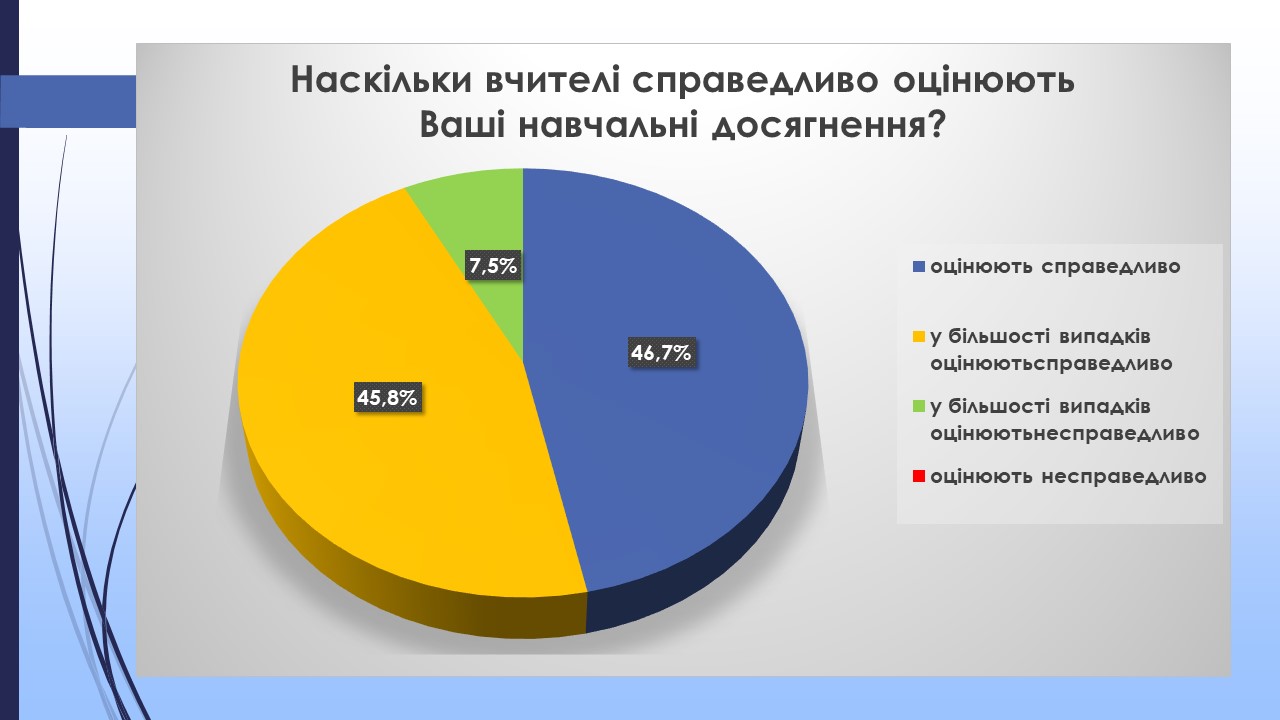 Наскільки вчителі справедливо оцінюють Ваші навчальні досягнення?

7,5%

46,7%

45,8%

оцінюють справедливо

у більшості випадків оцінюютьсправедливо

у більшості випадків оцінюютьнесправедливо

оцінюють несправедливо